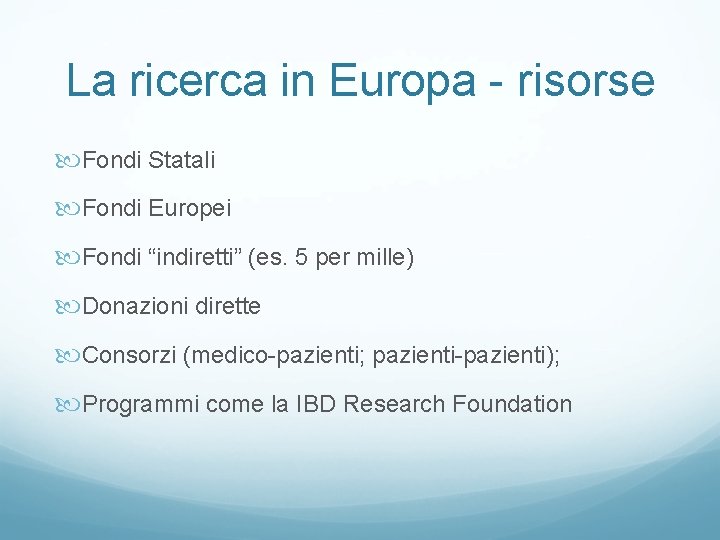 La ricerca in Europa - risorse

Fondi Statali

Fondi Europei

Fondi “indiretti” (es. 5 per mille)

Donazioni dirette

Consorzi (medico-pazienti; pazienti-pazienti);

Programmi come la IBD Research Foundation